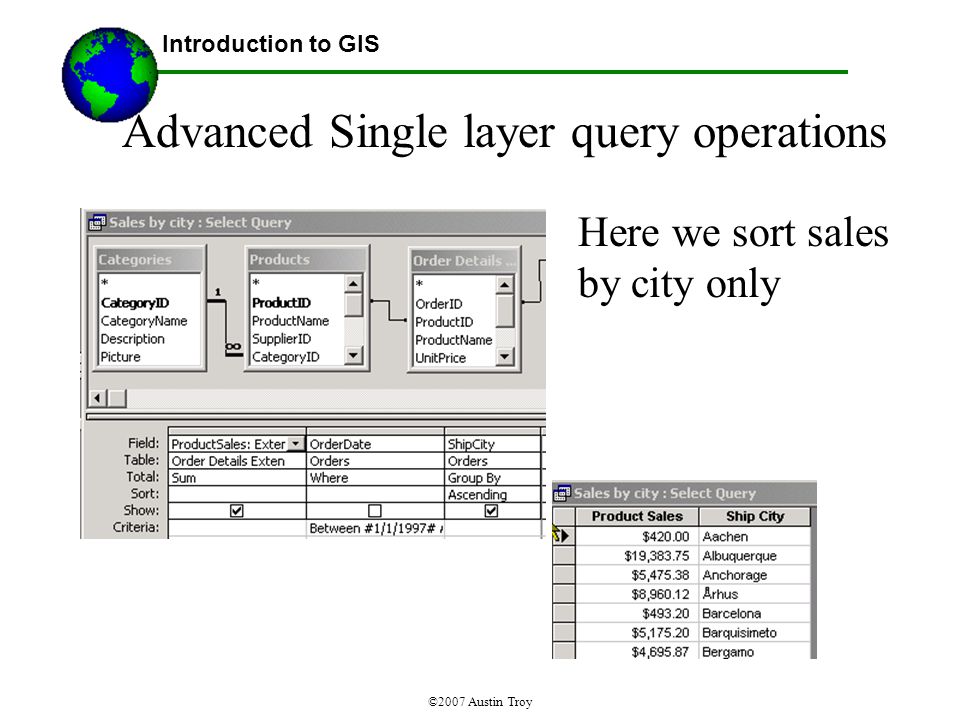 Introduction to GIS

Advanced Single layer query operations

Sales by city : Select Query

Categories
*
CategoryID
CategoryName
Description
Picture

1

∞

Products
*
ProductID
ProductName
SupplierID
CategoryID

Order Details ...
*
OrderID
ProductID
ProductName
UnitPrice

| Field: | ProductSales: Exter | OrderDate | ShipCity |
|---|---|---|---|
| Table: | Order Details Exten | Orders | Orders |
| Total: | Sum | Where | Group By |
| Sort: | | | Ascending |
| Show: | ☑ | ☐ | ☑ |
| Criteria: | | Between #1/1/1997# / | |

Here we sort sales by city only

Sales by city : Select Query

| Product Sales | Ship City |
|---|---|
| $420.00 | Aachen |
| $19,383.75 | Albuquerque |
| $5,475.38 | Anchorage |
| $8,960.12 | Århus |
| $493.20 | Barcelona |
| $5,175.20 | Barquisimeto |
| $4,695.87 | Bergamo |

©2007 Austin Troy